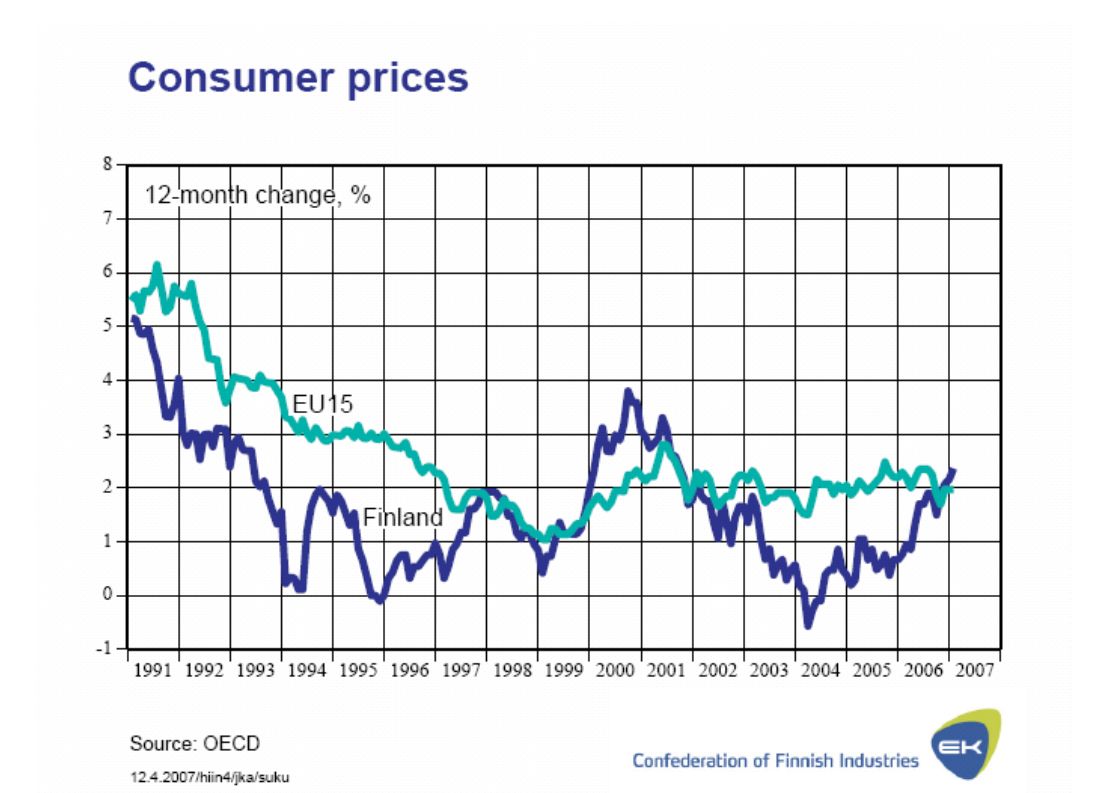 Consumer prices

12-month change, %

8
7
6
5
4
3
2
1
0
-1

EU15

Finland

1991 1992 1993 1994 1995 1996 1997 1998 1999 2000 2001 2002 2003 2004 2005 2006 2007

Source: OECD

12.4.2007/hiin4/jka/suku

Confederation of Finnish Industries

EK